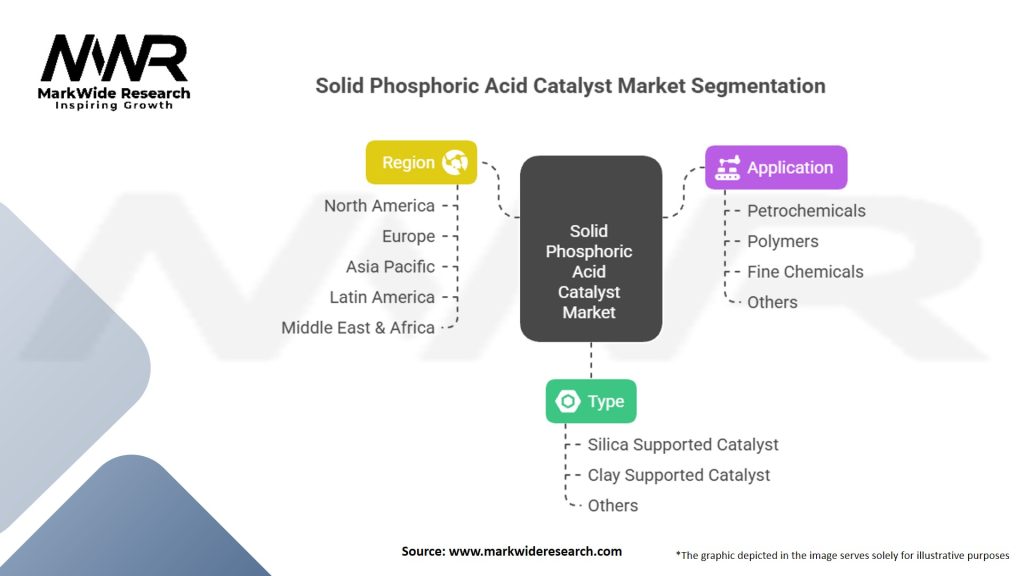 MWR
MarkWide Research
Inspiring Growth

Solid Phosphoric Acid Catalyst Market Segmentation

Region
North America
Europe
Asia Pacific
Latin America
Middle East & Africa

Solid Phosphoric Acid Catalyst Market

Application
Petrochemicals
Polymers
Fine Chemicals
Others

Type
Silica Supported Catalyst
Clay Supported Catalyst
Others

Source: www.markwideresearch.com

*The graphic depicted in the image serves solely for illustrative purposes